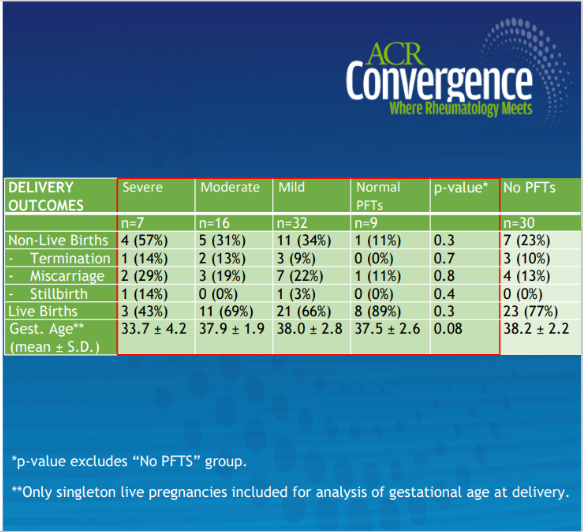 ACR
Convergence
Where Rheumatology Meets

| DELIVERY OUTCOMES | Severe | Moderate | Mild | Normal PFTs | p-value* | No PFTs |
|---|---|---|---|---|---|---|
| | n=7 | n=16 | n=32 | n=9 | | n=30 |
| Non-Live Births | 4 (57%) | 5 (31%) | 11 (34%) | 1 (11%) | 0.3 | 7 (23%) |
| - Termination | 1 (14%) | 2 (13%) | 3 (9%) | 0 (0%) | 0.7 | 3 (10%) |
| - Miscarriage | 2 (29%) | 3 (19%) | 7 (22%) | 1 (11%) | 0.8 | 4 (13%) |
| - Stillbirth | 1 (14%) | 0 (0%) | 1 (3%) | 0 (0%) | 0.4 | 0 (0%) |
| Live Births | 3 (43%) | 11 (69%) | 21 (66%) | 8 (89%) | 0.3 | 23 (77%) |
| Gest. Age** (mean ± S.D.) | 33.7 ± 4.2 | 37.9 ± 1.9 | 38.0 ± 2.8 | 37.5 ± 2.6 | 0.08 | 38.2 ± 2.2 |

*p-value excludes “No PFTS” group.

**Only singleton live pregnancies included for analysis of gestational age at delivery.